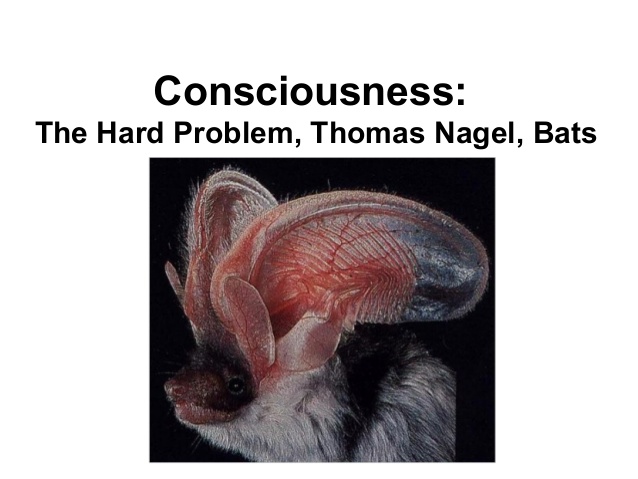 Consciousness:
The Hard Problem, Thomas Nagel, Bats